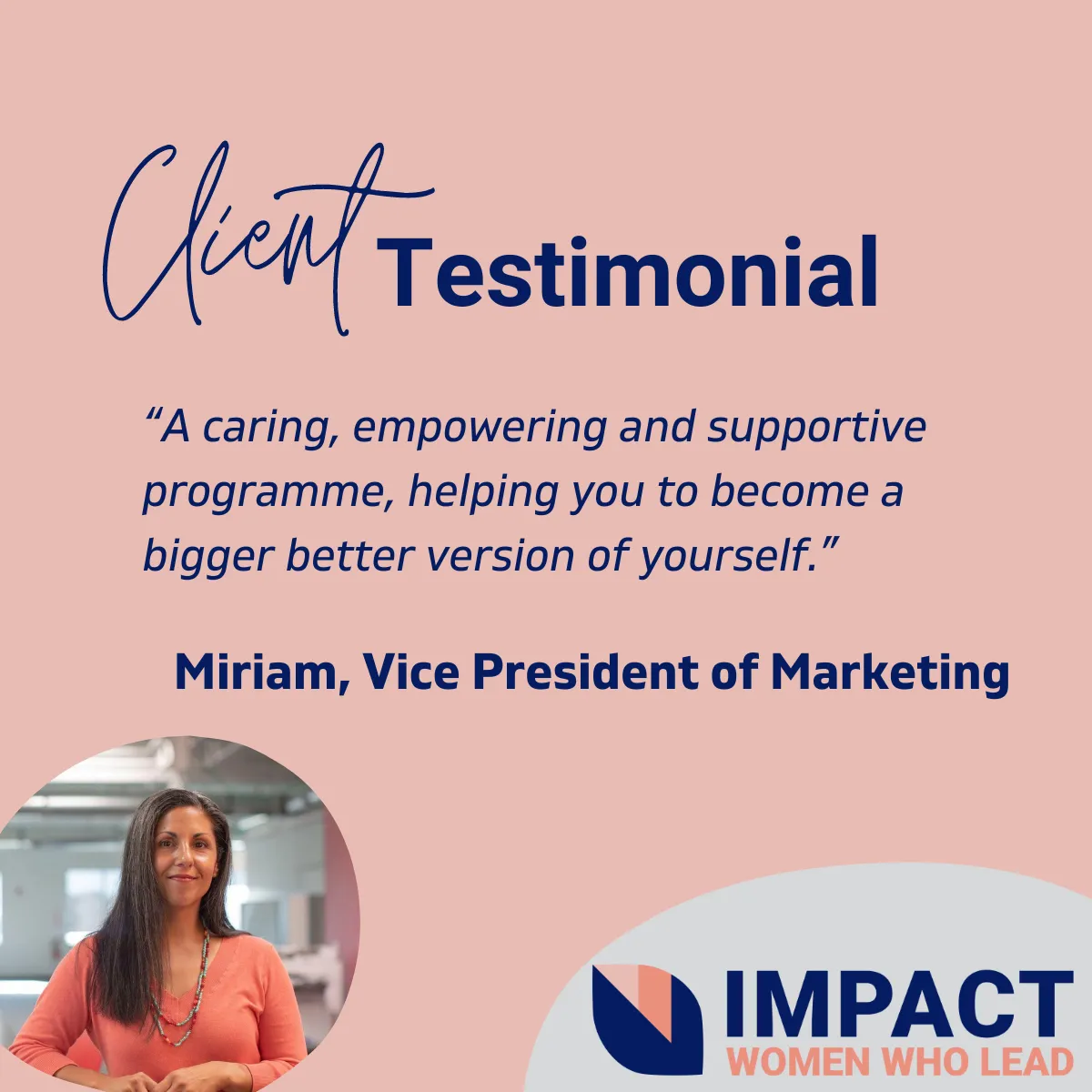 Client Testimonial

“A caring, empowering and supportive programme, helping you to become a bigger better version of yourself.”

Miriam, Vice President of Marketing

IMPACT
WOMEN WHO LEAD